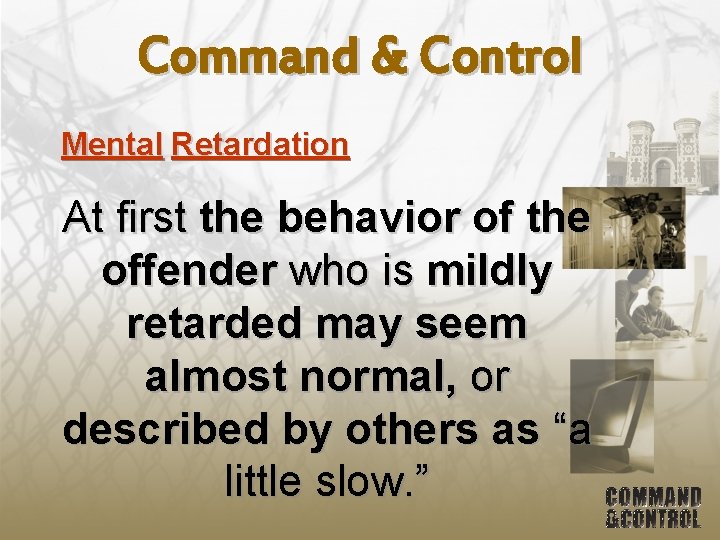 Command & Control

Mental Retardation

At first the behavior of the offender who is mildly retarded may seem almost normal, or described by others as “a little slow.”

COMMAND &CONTROL